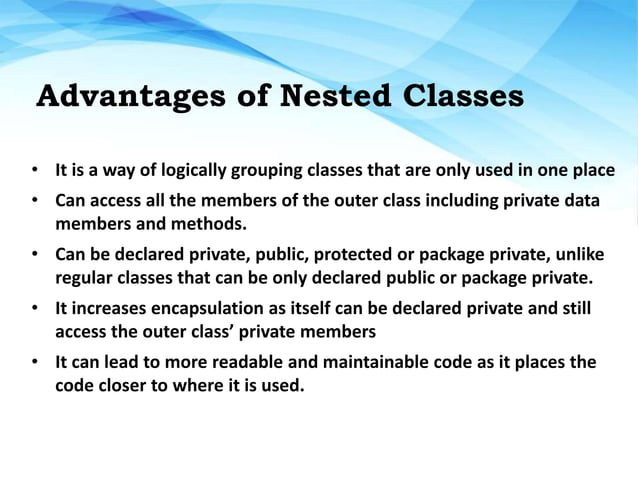 Advantages of Nested Classes

• It is a way of logically grouping classes that are only used in one place

• Can access all the members of the outer class including private data members and methods.

• Can be declared private, public, protected or package private, unlike regular classes that can be only declared public or package private.

• It increases encapsulation as itself can be declared private and still access the outer class' private members

• It can lead to more readable and maintainable code as it places the code closer to where it is used.